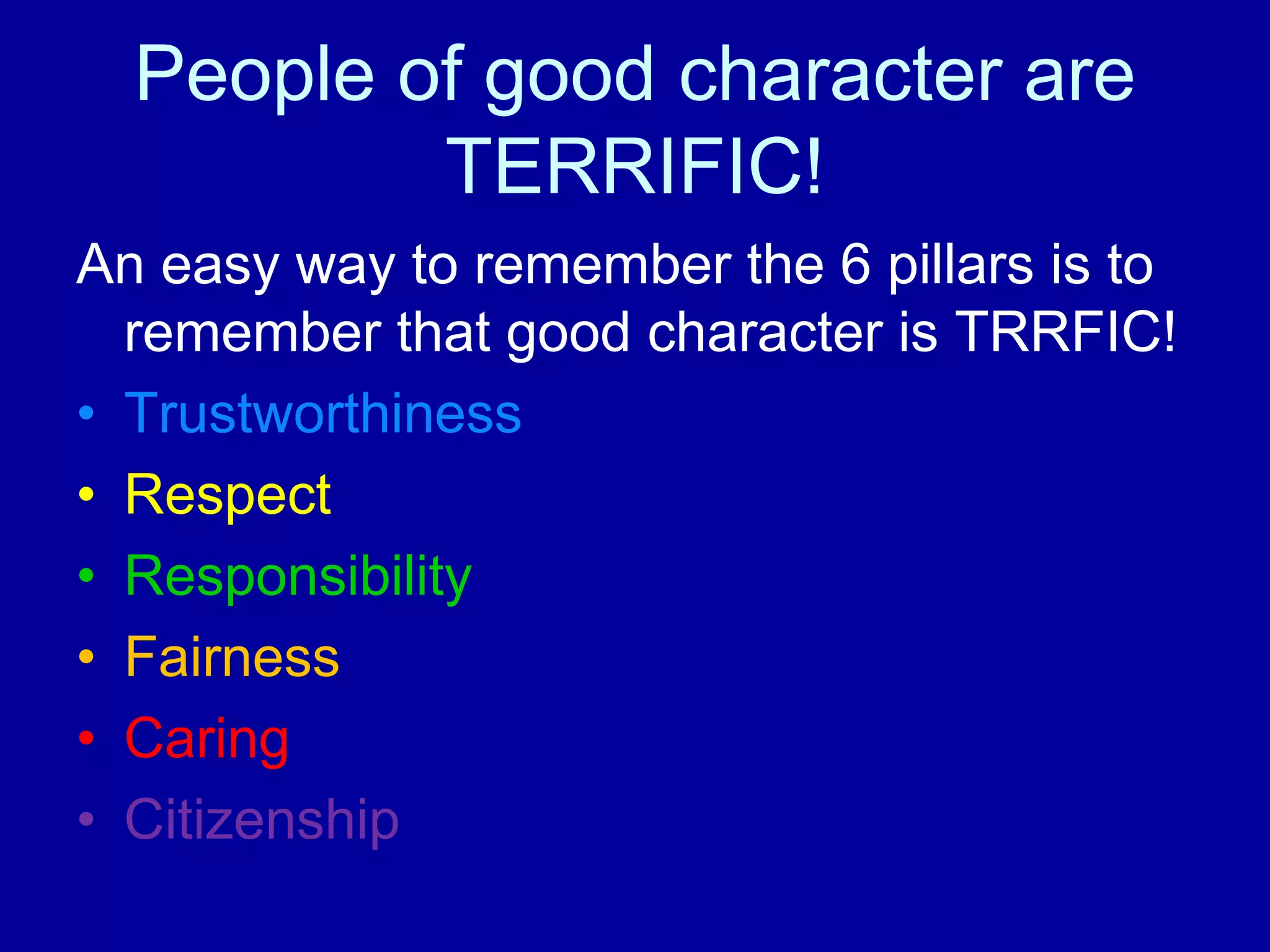 People of good character are TERRIFIC!

An easy way to remember the 6 pillars is to remember that good character is TRRFIC!

• Trustworthiness
• Respect
• Responsibility
• Fairness
• Caring
• Citizenship